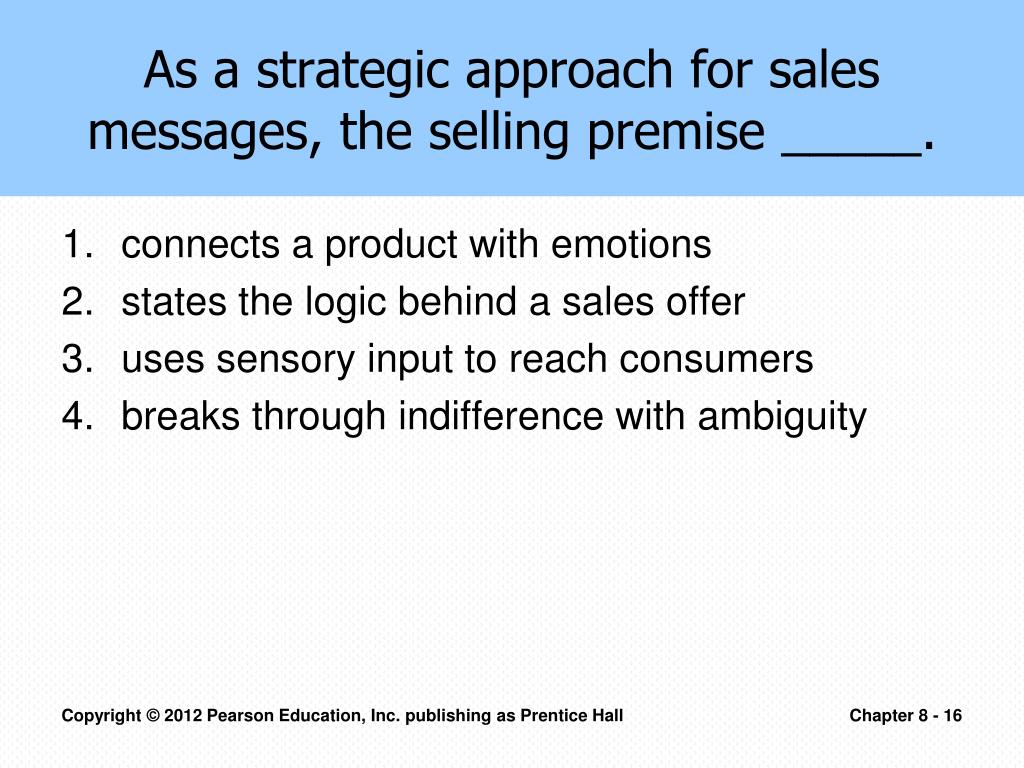 As a strategic approach for sales messages, the selling premise _____.

1. connects a product with emotions
2. states the logic behind a sales offer
3. uses sensory input to reach consumers
4. breaks through indifference with ambiguity

Copyright © 2012 Pearson Education, Inc. publishing as Prentice Hall

Chapter 8 - 16